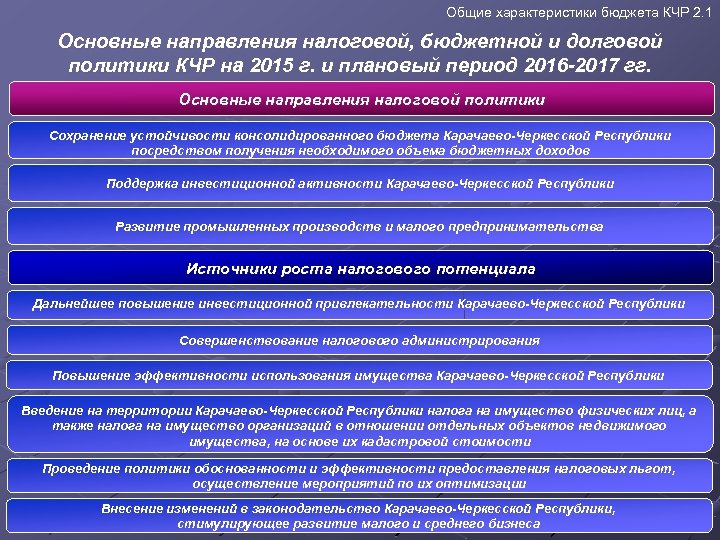 Общие характеристики бюджета КЧР 2.1

Основные направления налоговой, бюджетной и долговой политики КЧР на 2015 г. и плановый период 2016-2017 гг.

Основные направления налоговой политики

Сохранение устойчивости консолидированного бюджета Карачаево-Черкесской Республики посредством получения необходимого объема бюджетных доходов

Поддержка инвестиционной активности Карачаево-Черкесской Республики

Развитие промышленных производств и малого предпринимательства

Источники роста налогового потенциала

Дальнейшее повышение инвестиционной привлекательности Карачаево-Черкесской Республики

Совершенствование налогового администрирования

Повышение эффективности использования имущества Карачаево-Черкесской Республики

Введение на территории Карачаево-Черкесской Республики налога на имущество физических лиц, а также налога на имущество организаций в отношении отдельных объектов недвижимого имущества, на основе их кадастровой стоимости

Проведение политики обоснованности и эффективности предоставления налоговых льгот, осуществление мероприятий по их оптимизации

Внесение изменений в законодательство Карачаево-Черкесской Республики, стимулирующее развитие малого и среднего бизнеса